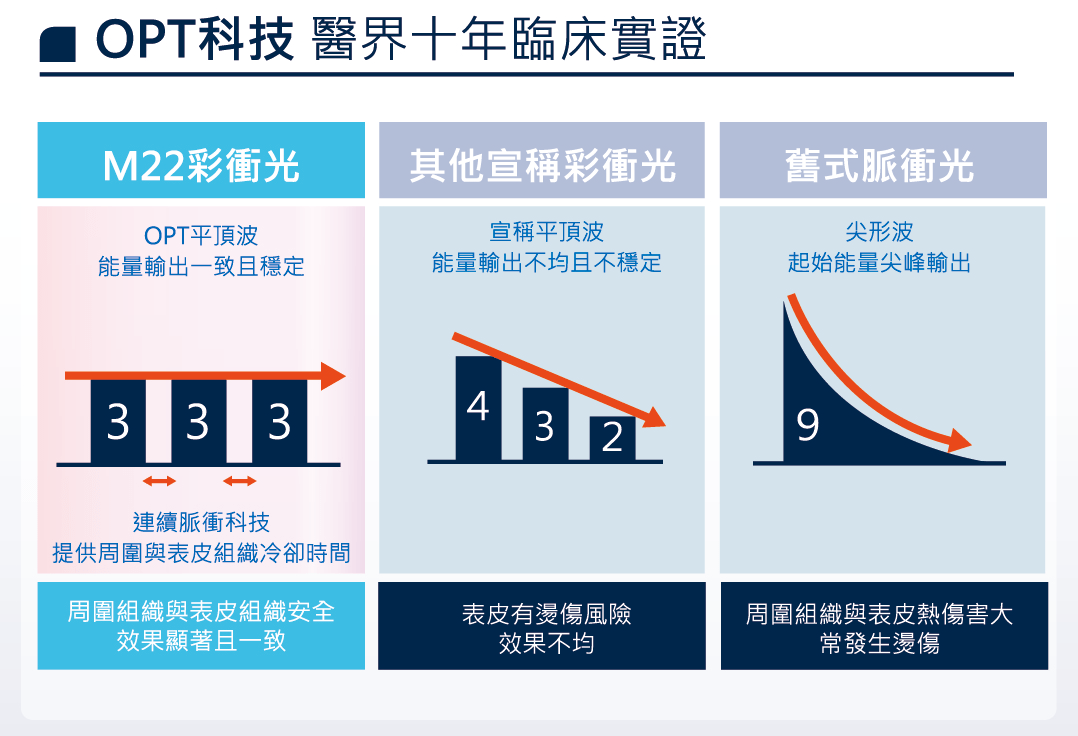 OPT科技 醫界十年臨床實證

M22彩衝光

OPT平頂波
能量輸出一致且穩定

3 3 3

連續脈衝科技
提供周圍與表皮組織冷卻時間

周圍組織與表皮組織安全
效果顯著且一致

其他宣稱彩衝光

宣稱平頂波
能量輸出不均且不穩定

4 3 2

表皮有燙傷風險
效果不均

舊式脈衝光

尖形波
起始能量尖峰輸出

9

周圍組織與表皮熱傷害大
常發生燙傷